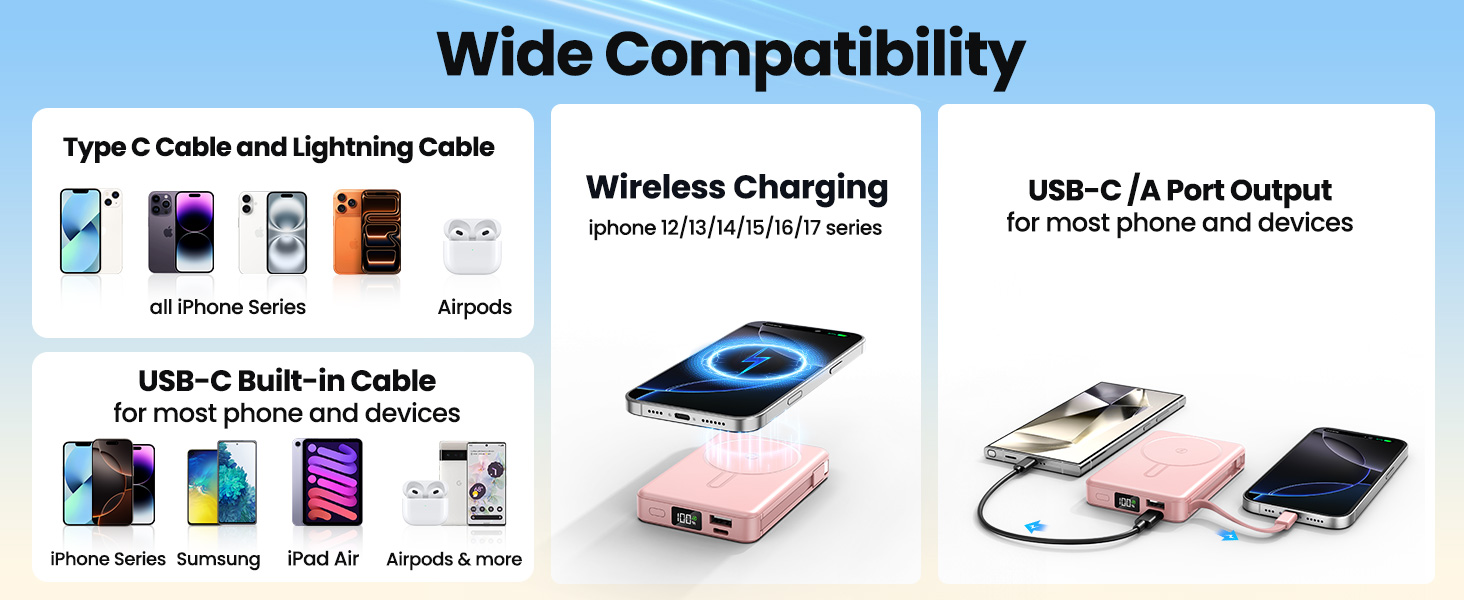 Wide Compatibility

Type C Cable and Lightning Cable

all iPhone Series

Airpods

USB-C Built-in Cable
for most phone and devices

iPhone Series Sumsung iPad Air Airpods & more

Wireless Charging
iphone 12/13/14/15/16/17 series

USB-C /A Port Output
for most phone and devices